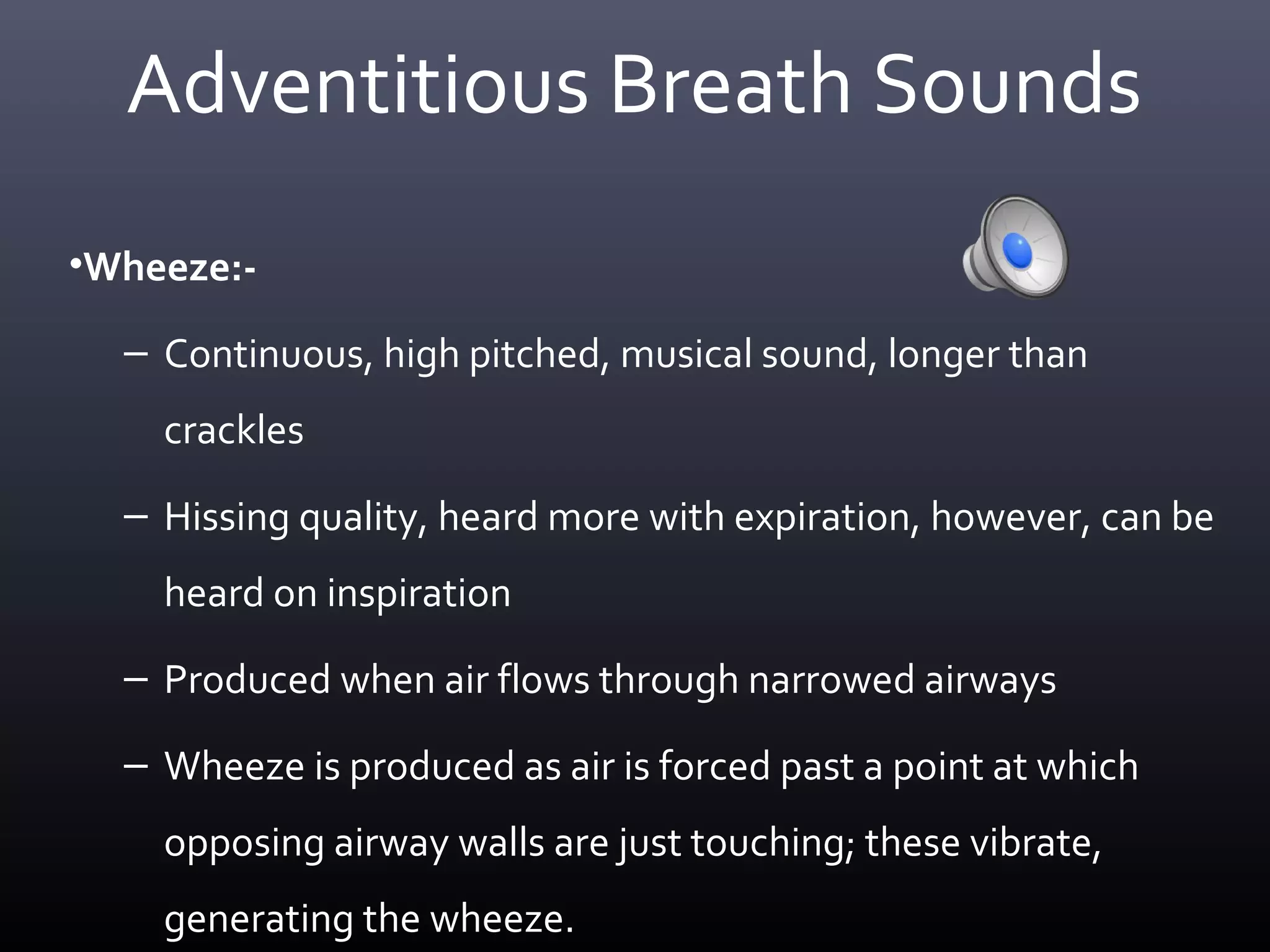 Adventitious Breath Sounds

•Wheeze:-

– Continuous, high pitched, musical sound, longer than crackles

– Hissing quality, heard more with expiration, however, can be heard on inspiration

– Produced when air flows through narrowed airways

– Wheeze is produced as air is forced past a point at which opposing airway walls are just touching; these vibrate, generating the wheeze.